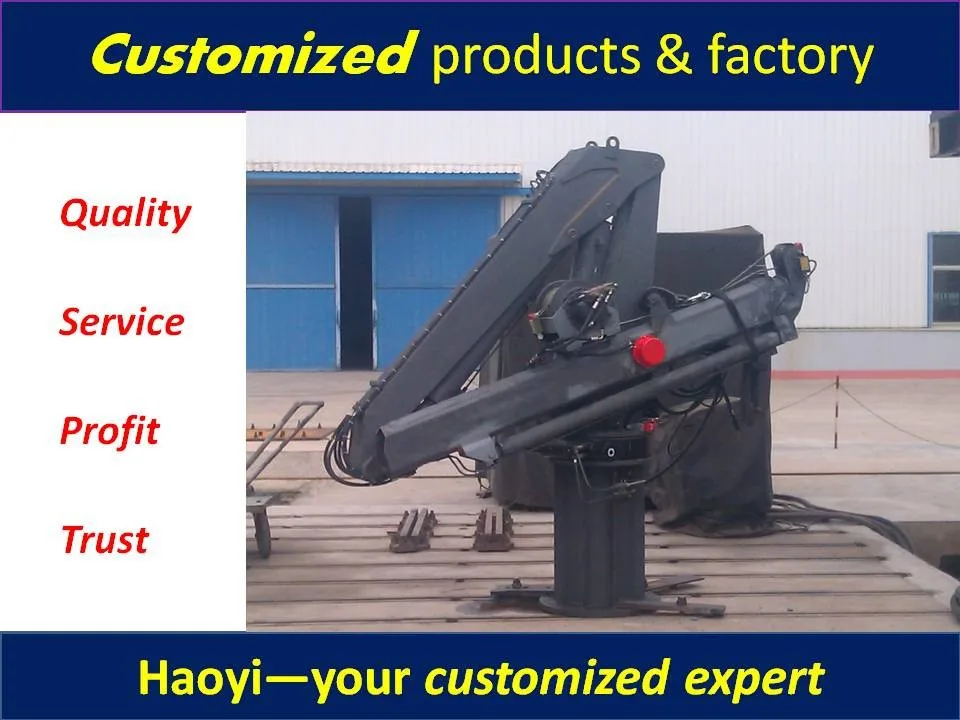 Customized products & factory

Quality

Service

Profit

Trust

Haoyi—your customized expert